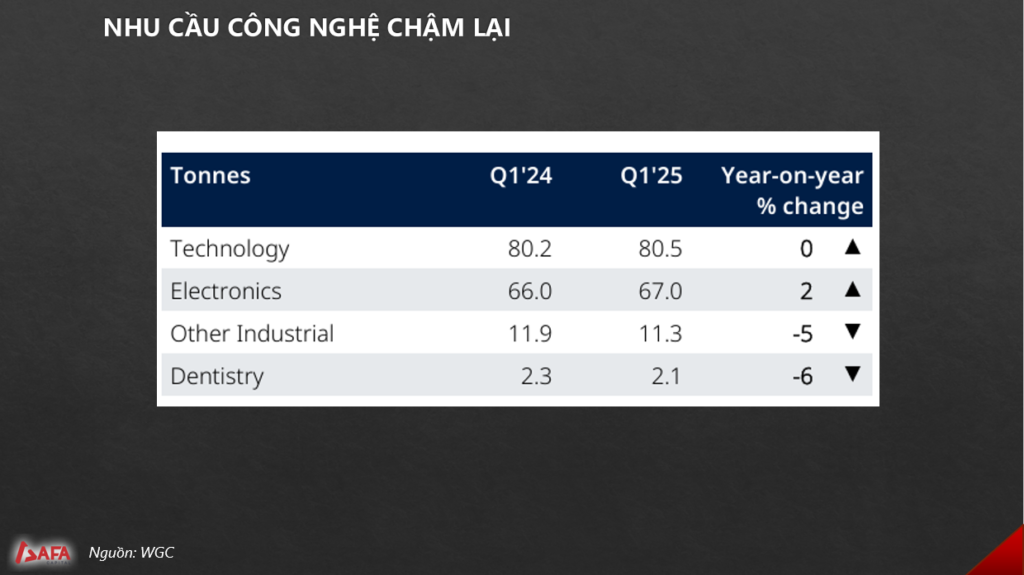 NHU CẦU CÔNG NGHỆ CHẬM LẠI

| Tonnes | Q1'24 | Q1'25 | Year-on-year % change |
|---|---|---|---|
| Technology | 80.2 | 80.5 | 0 ▲ |
| Electronics | 66.0 | 67.0 | 2 ▲ |
| Other Industrial | 11.9 | 11.3 | -5 ▼ |
| Dentistry | 2.3 | 2.1 | -6 ▼ |

SAFA

Nguồn: WGC